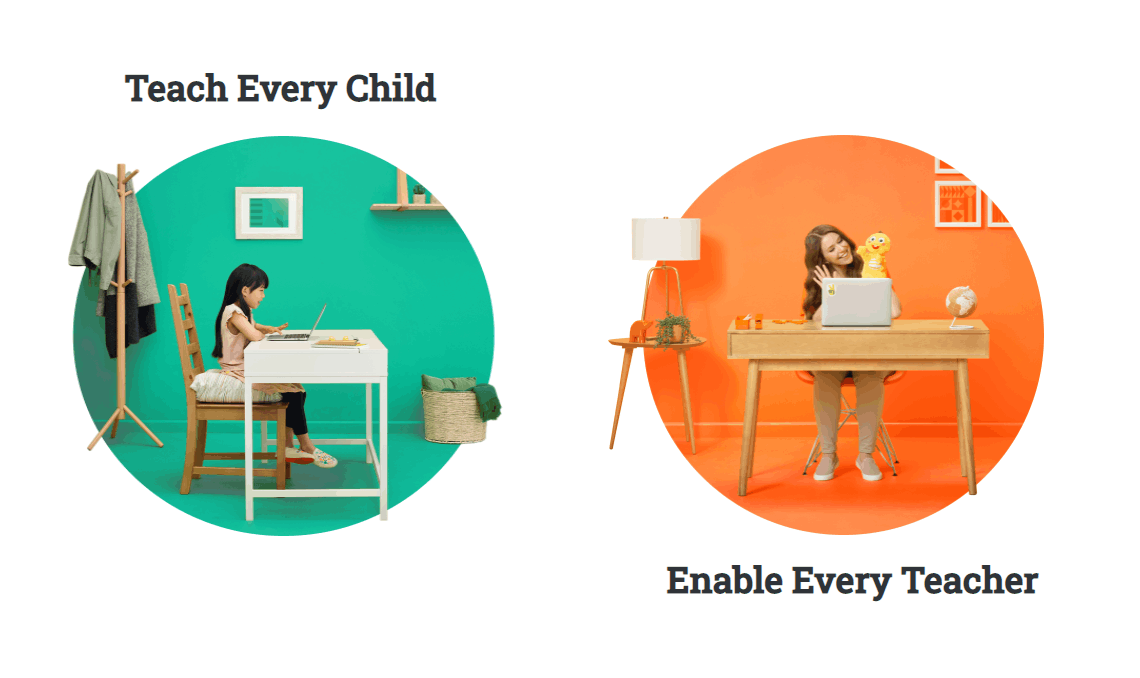 Teach Every Child

Enable Every Teacher